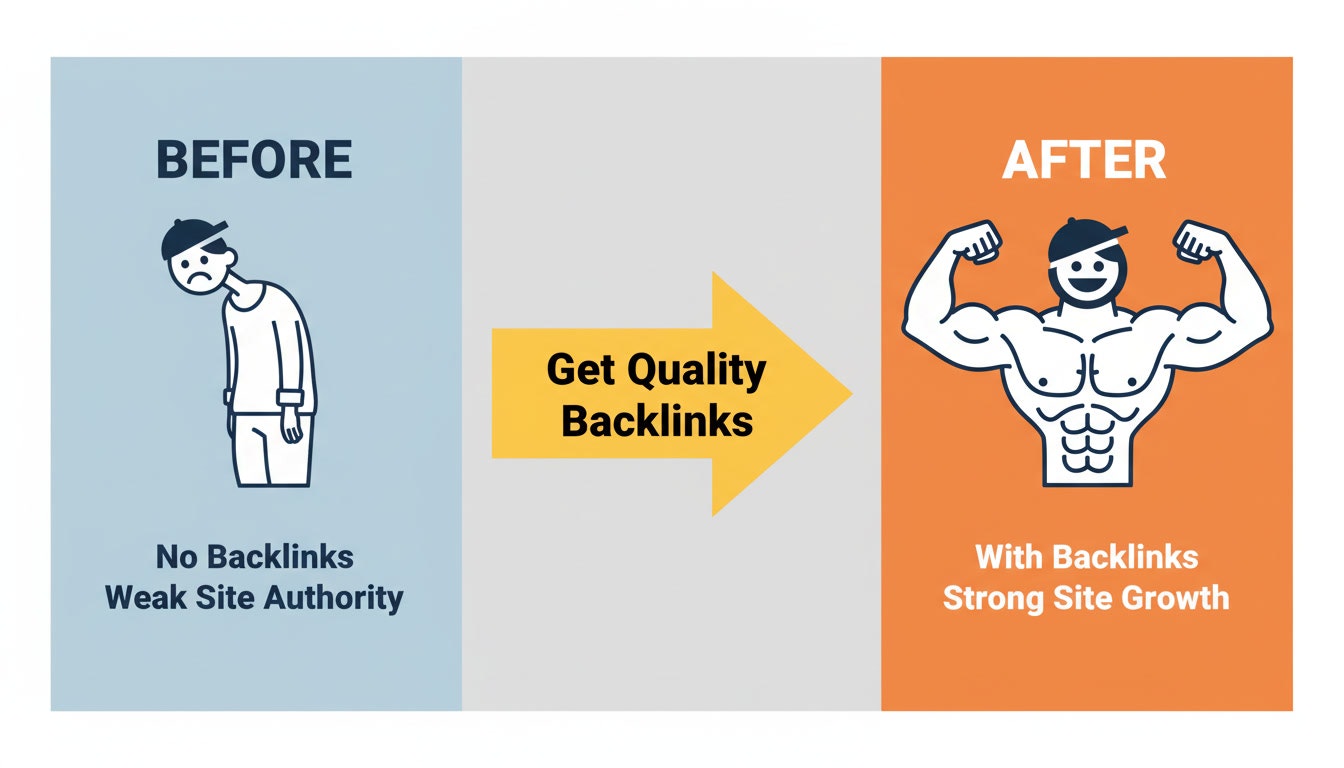 BEFORE

No Backlinks
Weak Site Authority

Get Quality Backlinks

AFTER

With Backlinks
Strong Site Growth